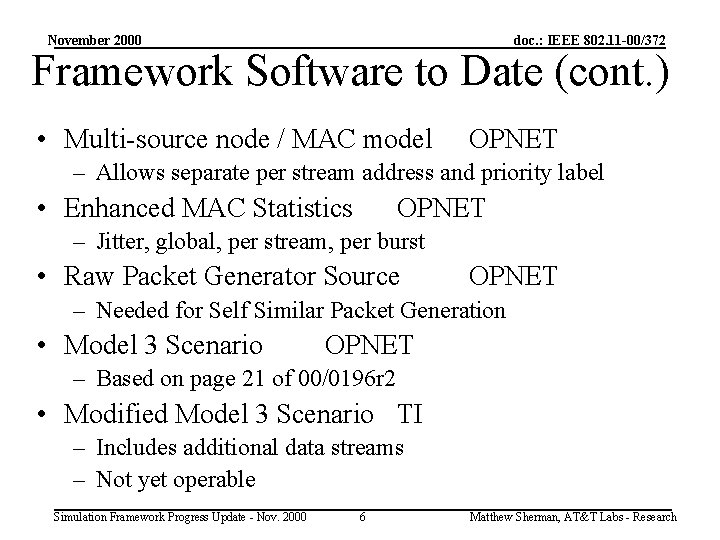 November 2000

doc.: IEEE 802.11-00/372

Framework Software to Date (cont.)

• Multi-source node / MAC model OPNET
– Allows separate per stream address and priority label
• Enhanced MAC Statistics OPNET
– Jitter, global, per stream, per burst
• Raw Packet Generator Source OPNET
– Needed for Self Similar Packet Generation
• Model 3 Scenario OPNET
– Based on page 21 of 00/0196r2
• Modified Model 3 Scenario TI
– Includes additional data streams
– Not yet operable

Simulation Framework Progress Update - Nov. 2000

6

Matthew Sherman, AT&T Labs - Research